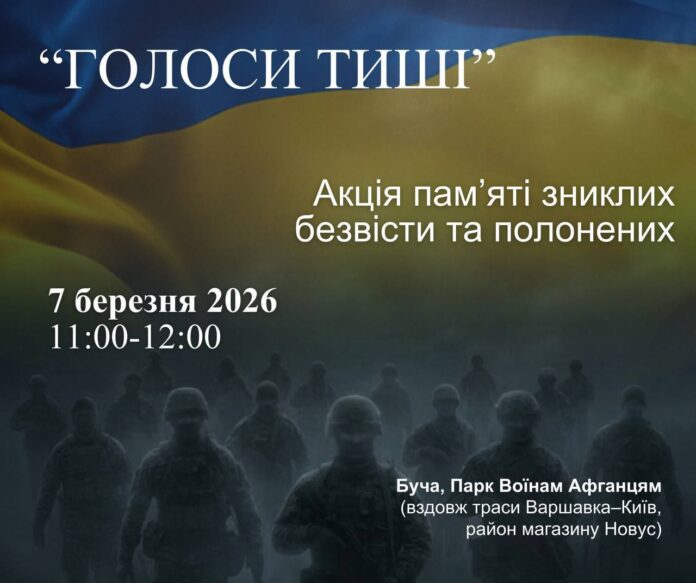 “ГОЛОСИ ТИШІ”

Акція пам’яті зниклих безвісти та полонених

7 березня 2026
11:00-12:00

Буча, Парк Воїнам Афганцям
(вздовж траси Варшавка–Київ, район магазину Новус)